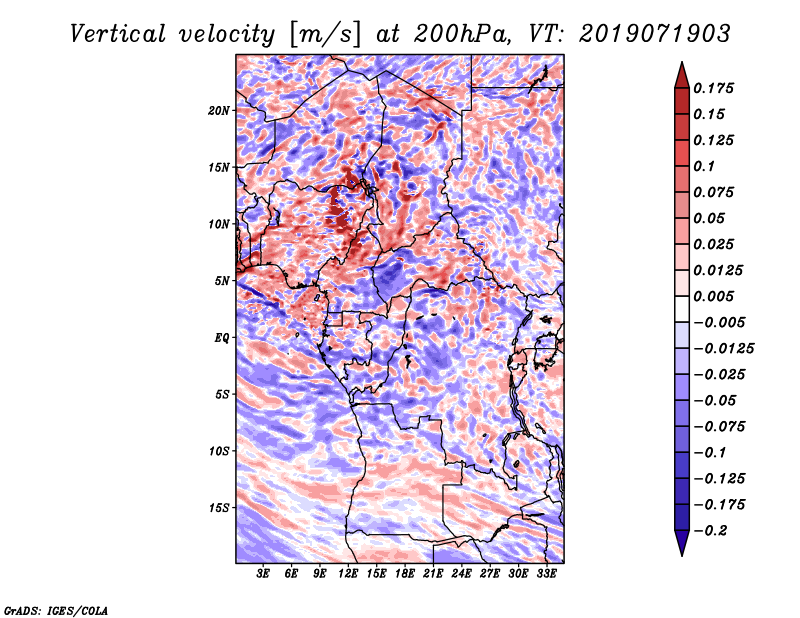 Vertical velocity [m/s] at 200hPa, VT: 2019071903

20N
15N
10N
5N
EQ
5S
10S
15S

3E 6E 9E 12E 15E 18E 21E 24E 27E 30E 33E

0.175
0.15
0.125
0.1
0.075
0.05
0.025
0.0125
0.005
−0.005
−0.0125
−0.025
−0.05
−0.075
−0.1
−0.125
−0.175
−0.2

GrADS: IGES/COLA